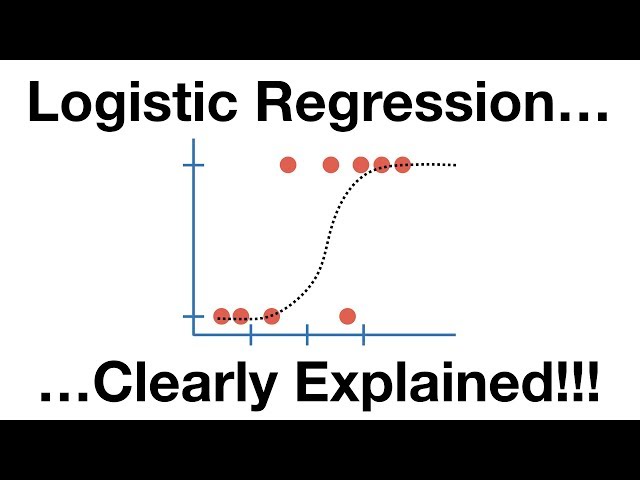 Logistic Regression…

…Clearly Explained!!!